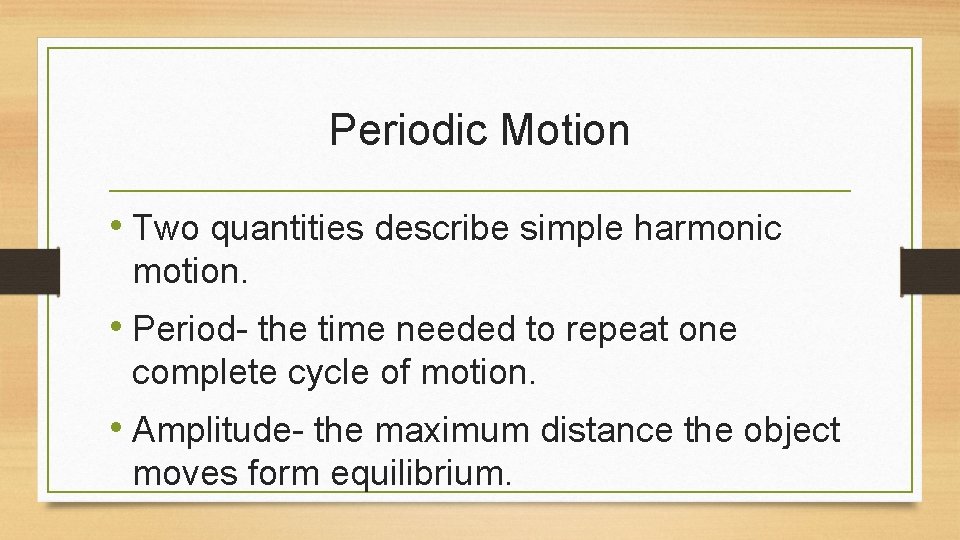 Periodic Motion

• Two quantities describe simple harmonic motion.

• Period- the time needed to repeat one complete cycle of motion.

• Amplitude- the maximum distance the object moves form equilibrium.